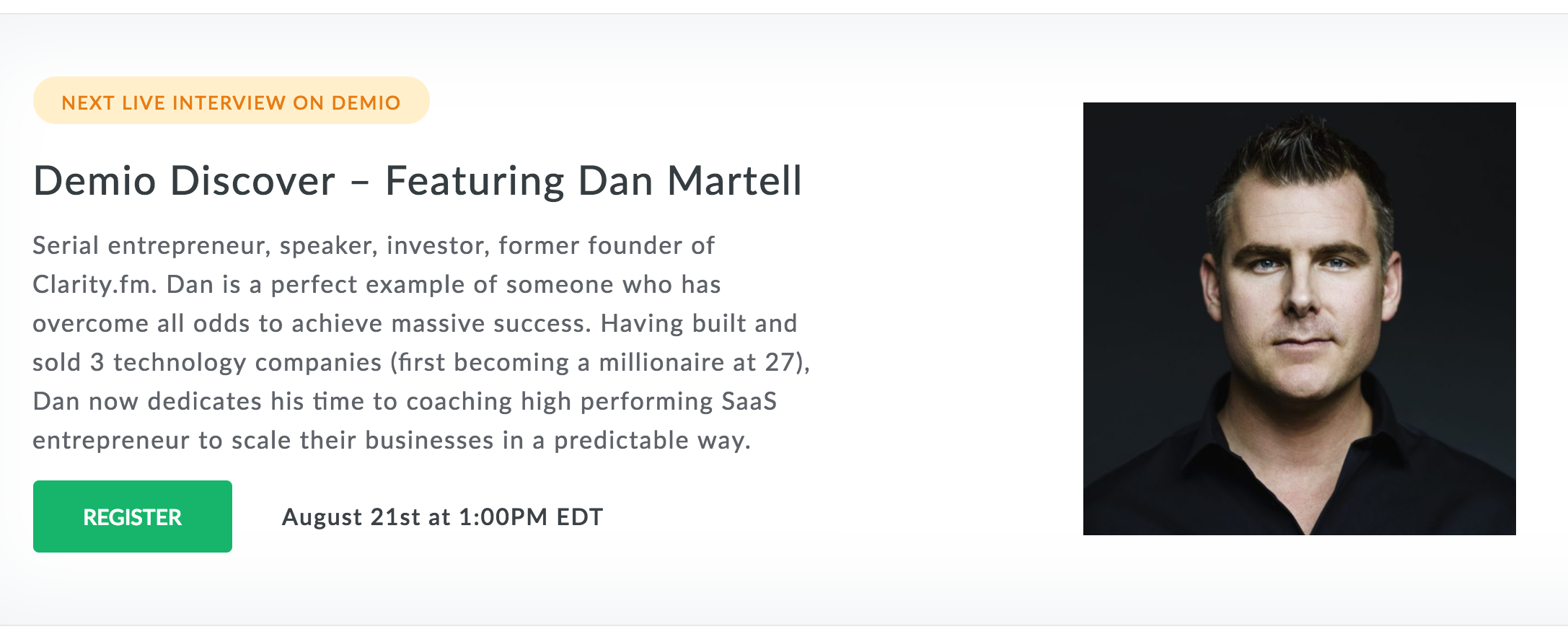 NEXT LIVE INTERVIEW ON DEMIO

Demio Discover – Featuring Dan Martell

Serial entrepreneur, speaker, investor, former founder of Clarity.fm. Dan is a perfect example of someone who has overcome all odds to achieve massive success. Having built and sold 3 technology companies (first becoming a millionaire at 27), Dan now dedicates his time to coaching high performing SaaS entrepreneur to scale their businesses in a predictable way.

REGISTER

August 21st at 1:00PM EDT